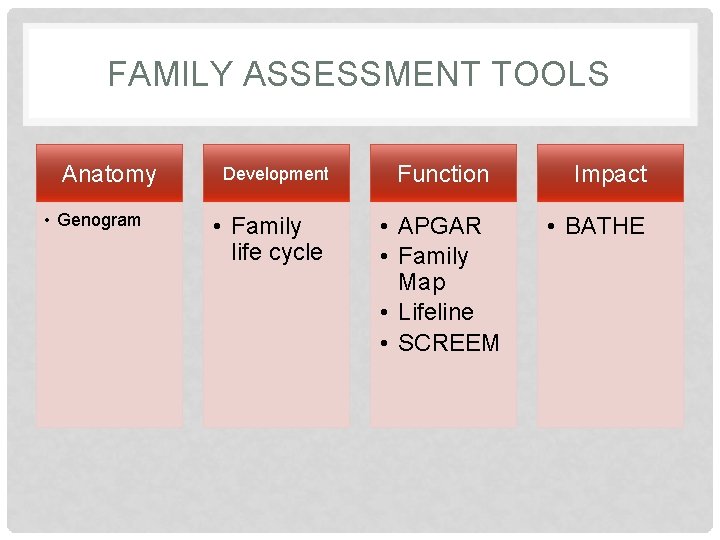 FAMILY ASSESSMENT TOOLS

Anatomy

• Genogram

Development

• Family life cycle

Function

• APGAR
• Family Map
• Lifeline
• SCREEM

Impact

• BATHE